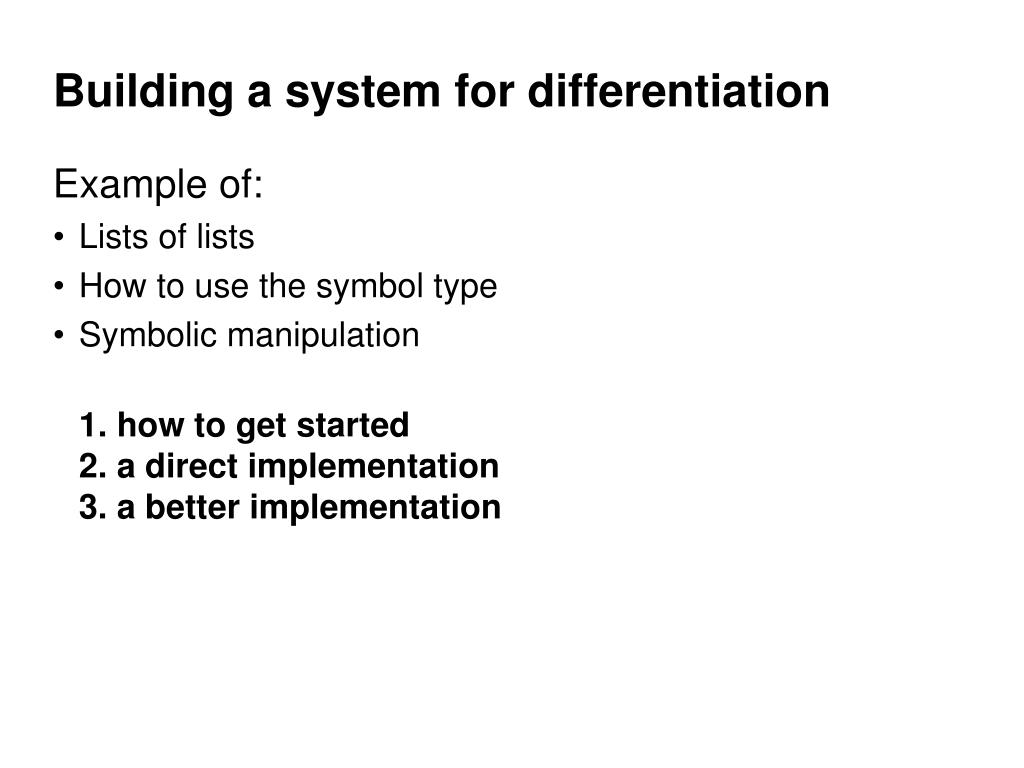 Building a system for differentiation

Example of:
• Lists of lists
• How to use the symbol type
• Symbolic manipulation

1. how to get started
2. a direct implementation
3. a better implementation